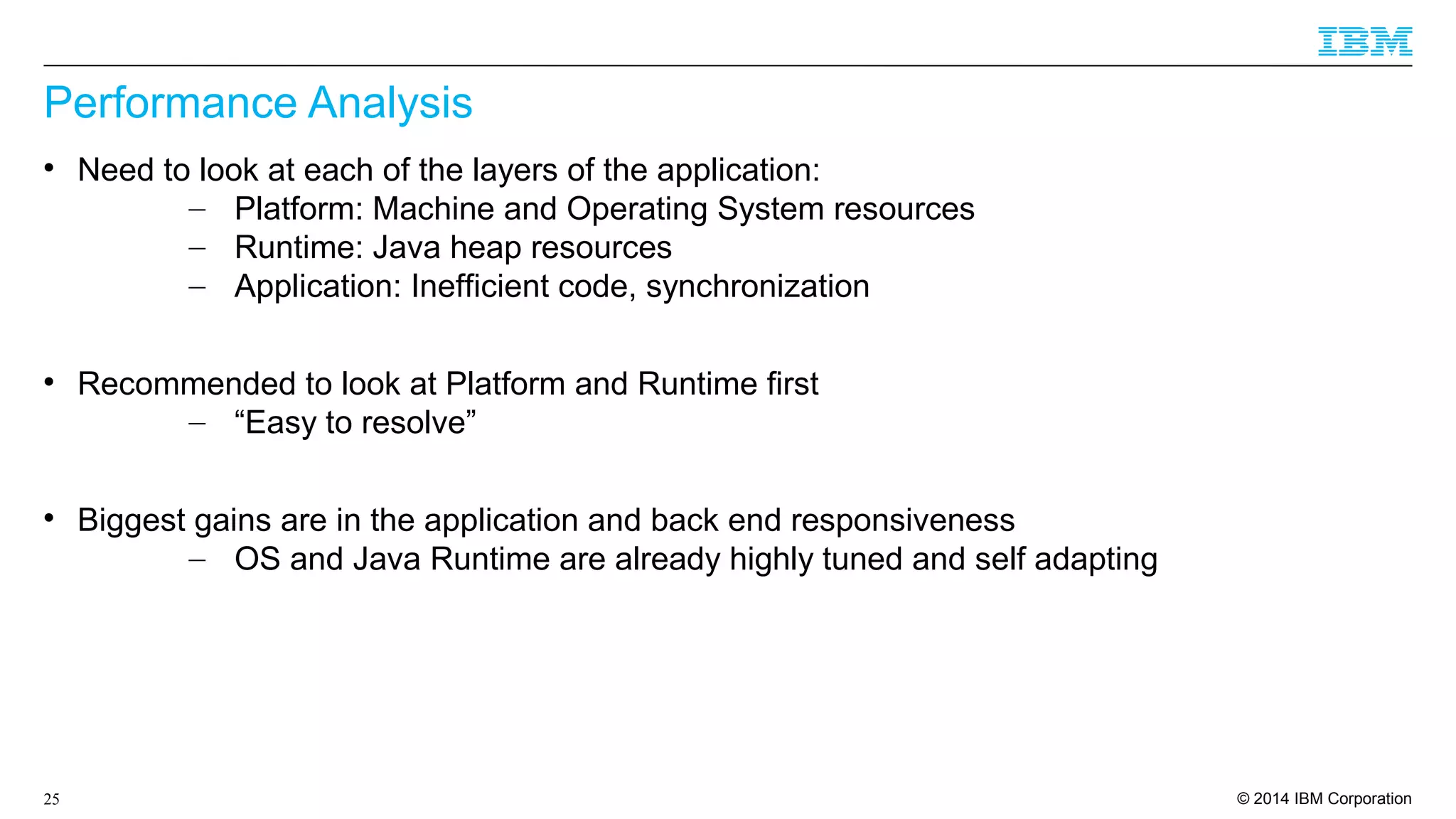 IBM

Performance Analysis

• Need to look at each of the layers of the application:
– Platform: Machine and Operating System resources
– Runtime: Java heap resources
– Application: Inefficient code, synchronization

• Recommended to look at Platform and Runtime first
– “Easy to resolve”

• Biggest gains are in the application and back end responsiveness
– OS and Java Runtime are already highly tuned and self adapting

25

© 2014 IBM Corporation